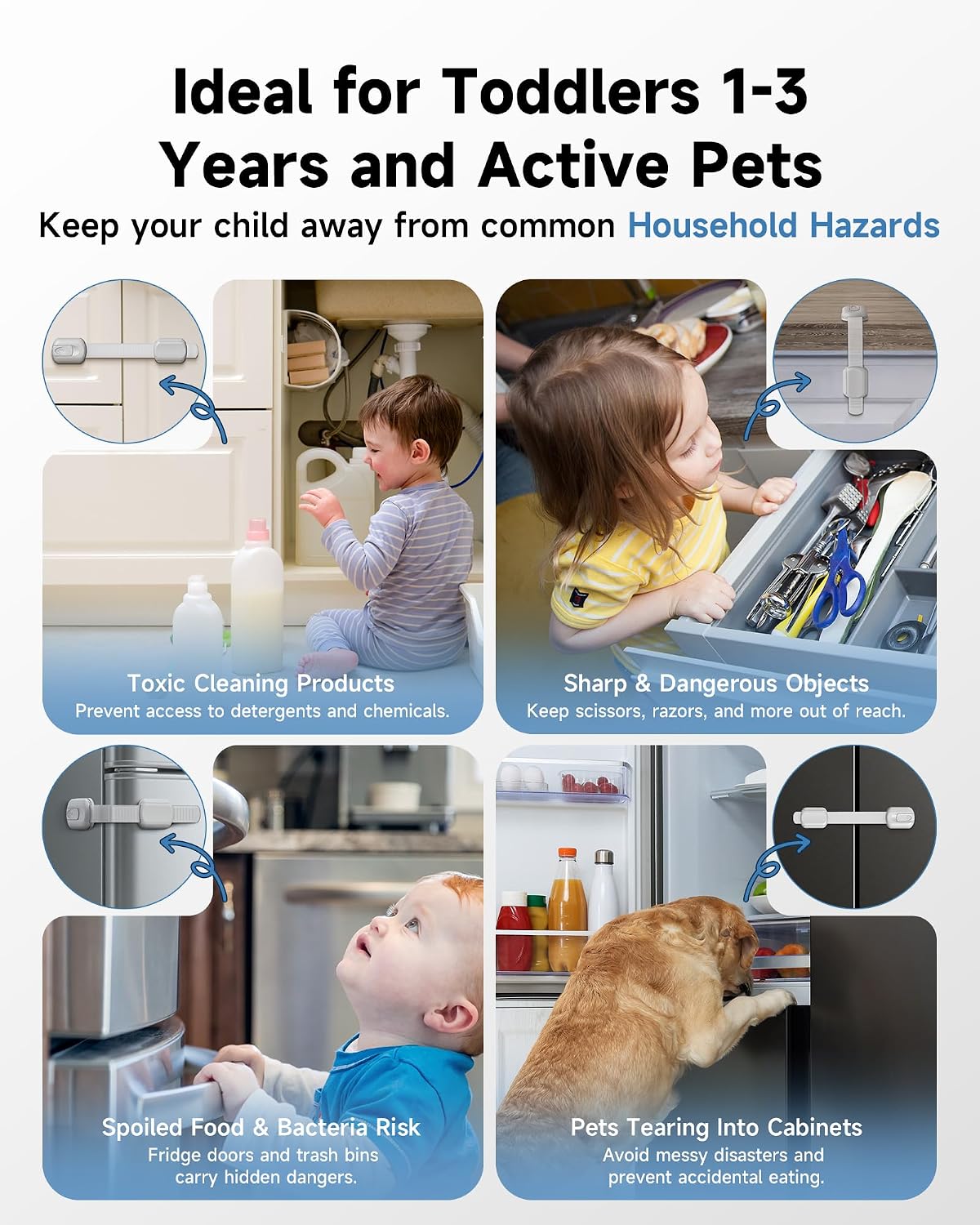 Ideal for Toddlers 1-3 Years and Active Pets

Keep your child away from common Household Hazards

Toxic Cleaning Products
Prevent access to detergents and chemicals.

Sharp & Dangerous Objects
Keep scissors, razors, and more out of reach.

Spoiled Food & Bacteria Risk
Fridge doors and trash bins carry hidden dangers.

Pets Tearing Into Cabinets
Avoid messy disasters and prevent accidental eating.